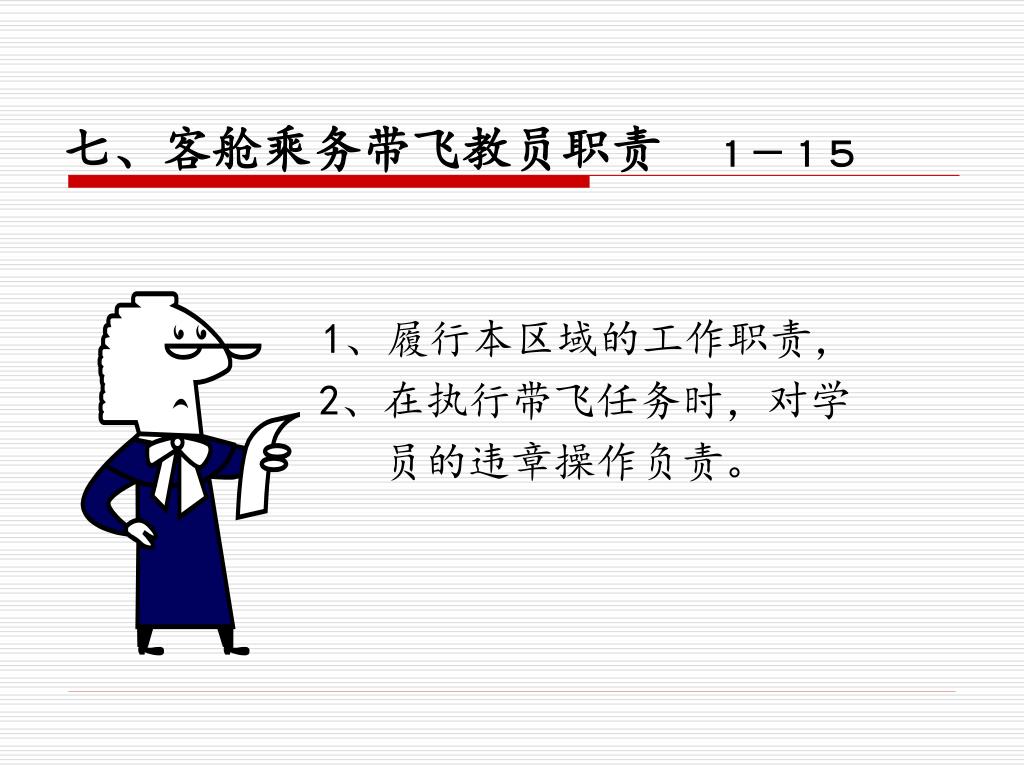 七、客舱乘务带飞教员职责　１－１５

1、履行本区域的工作职责，
2、在执行带飞任务时，对学员的违章操作负责。